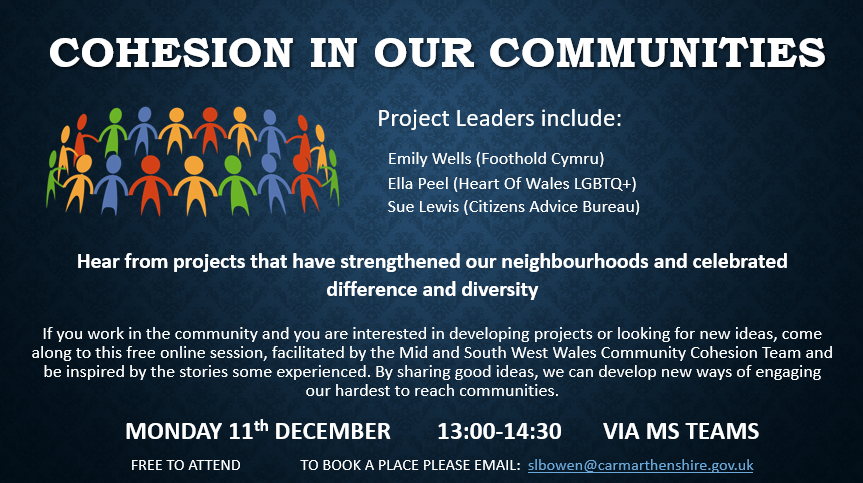 COHESION IN OUR COMMUNITIES

Project Leaders include:

Emily Wells (Foothold Cymru)
Ella Peel (Heart Of Wales LGBTQ+)
Sue Lewis (Citizens Advice Bureau)

Hear from projects that have strengthened our neighbourhoods and celebrated difference and diversity

If you work in the community and you are interested in developing projects or looking for new ideas, come along to this free online session, facilitated by the Mid and South West Wales Community Cohesion Team and be inspired by the stories some experienced. By sharing good ideas, we can develop new ways of engaging our hardest to reach communities.

MONDAY 11$^{th}$ DECEMBER 13:00-14:30 VIA MS TEAMS

FREE TO ATTEND TO BOOK A PLACE PLEASE EMAIL: slbowen@carmarthenshire.gov.uk